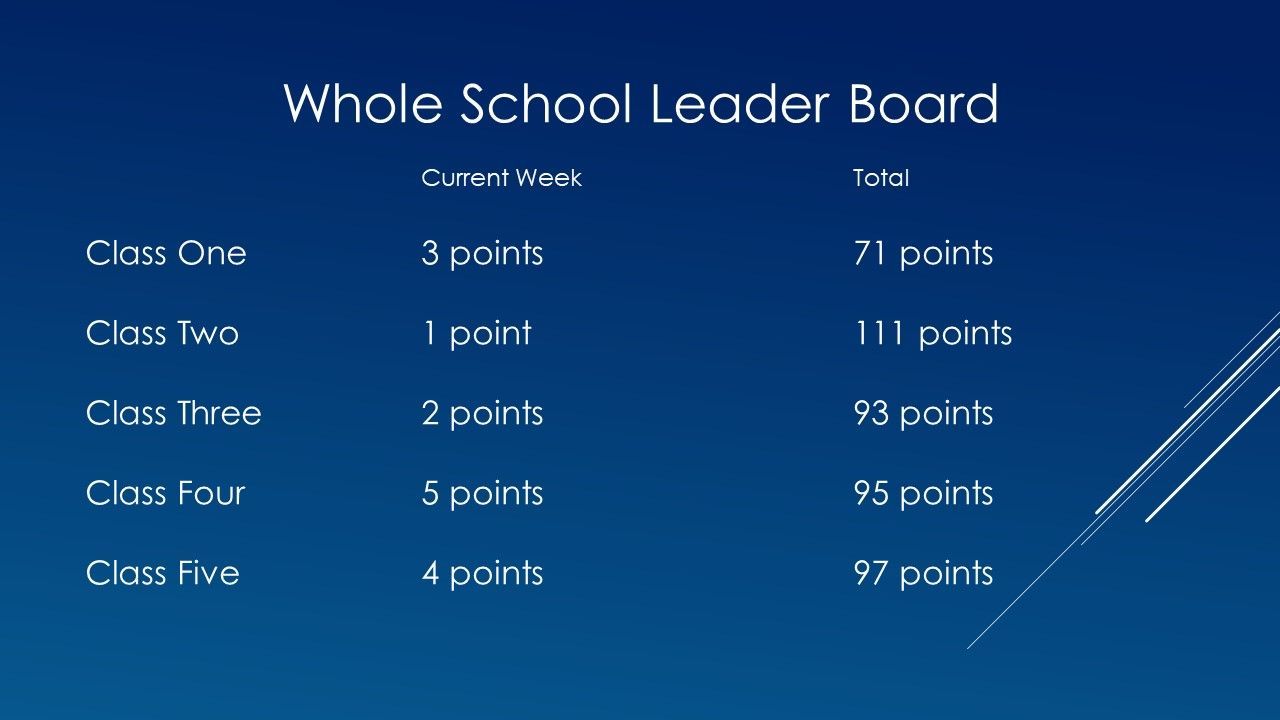 Whole School Leader Board

| | Current Week | Total |
|---|---|---|
| Class One | 3 points | 71 points |
| Class Two | 1 point | 111 points |
| Class Three | 2 points | 93 points |
| Class Four | 5 points | 95 points |
| Class Five | 4 points | 97 points |